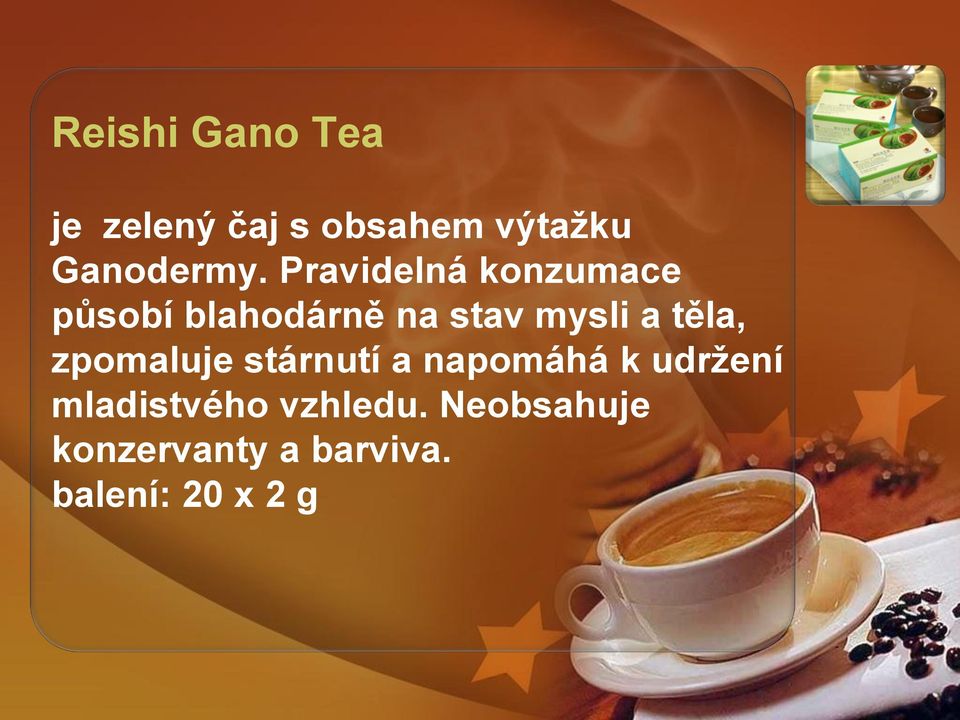 Reishi Gano Tea

je zelený čaj s obsahem výtažku Ganodermy. Pravidelná konzumace působí blahodárně na stav mysli a těla, zpomaluje stárnutí a napomáhá k udržení mladistvého vzhledu. Neobsahuje konzervanty a barviva.
balení: 20 x 2 g